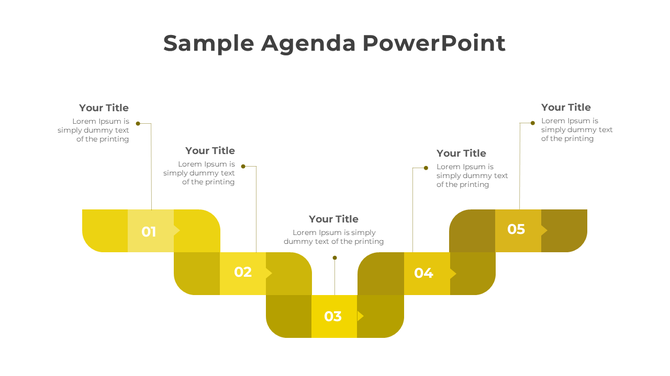 Sample Agenda PowerPoint

Your Title
Lorem Ipsum is simply dummy text of the printing

Your Title
Lorem Ipsum is simply dummy text of the printing

Your Title
Lorem Ipsum is simply dummy text of the printing

Your Title
Lorem Ipsum is simply dummy text of the printing

Your Title
Lorem Ipsum is simply dummy text of the printing

01

02

03

04

05